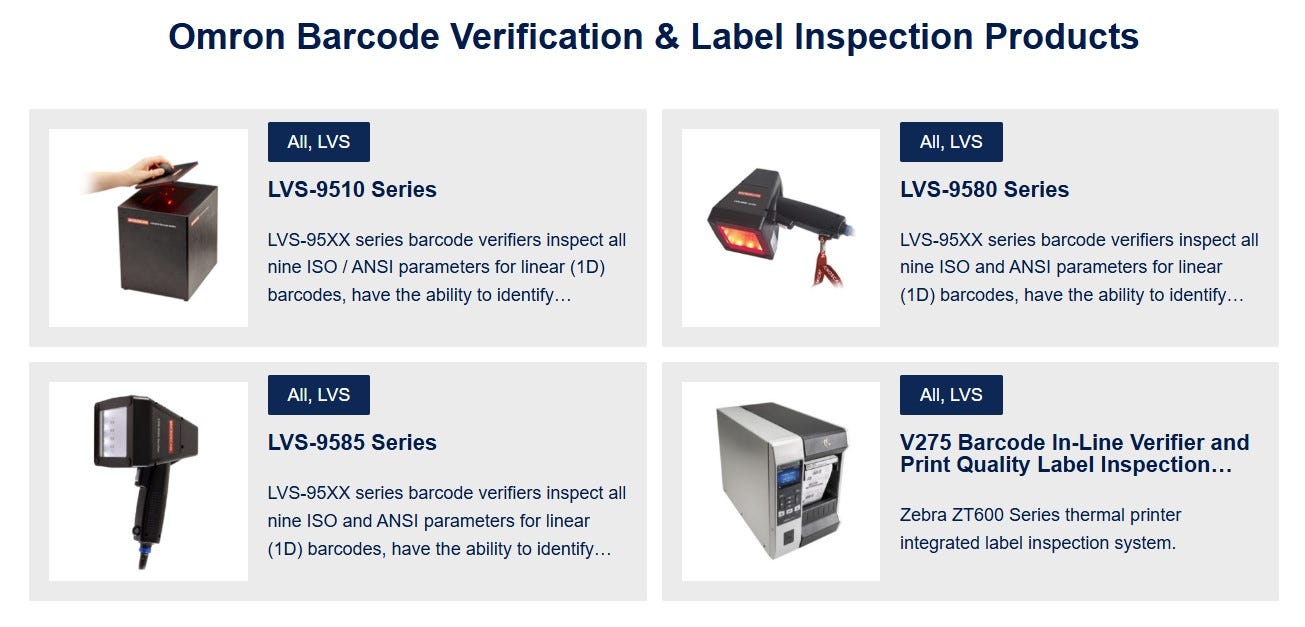 Omron Barcode Verification & Label Inspection Products

All, LVS

LVS-9510 Series

LVS-95XX series barcode verifiers inspect all nine ISO / ANSI parameters for linear (1D) barcodes, have the ability to identify…

All, LVS

LVS-9580 Series

LVS-95XX series barcode verifiers inspect all nine ISO and ANSI parameters for linear (1D) barcodes, have the ability to identify…

All, LVS

LVS-9585 Series

LVS-95XX series barcode verifiers inspect all nine ISO and ANSI parameters for linear (1D) barcodes, have the ability to identify…

All, LVS

V275 Barcode In-Line Verifier and Print Quality Label Inspection…

Zebra ZT600 Series thermal printer integrated label inspection system.